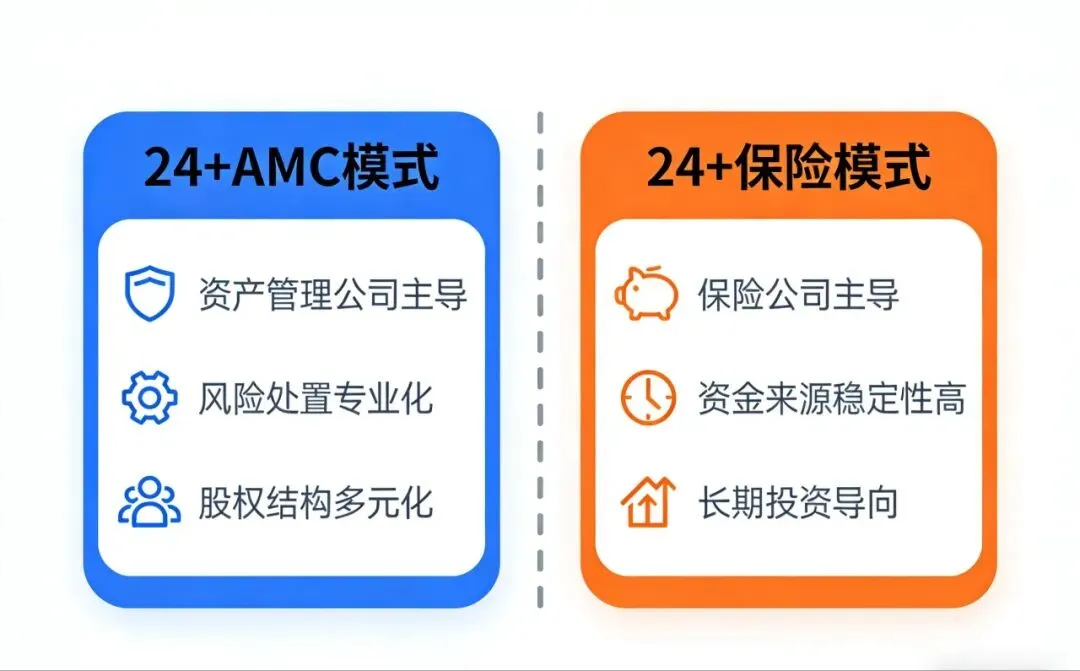 24+AMC模式

资产管理公司主导

风险处置专业化

股权结构多元化

24+保险模式

保险公司主导

资金来源稳定性高

长期投资导向